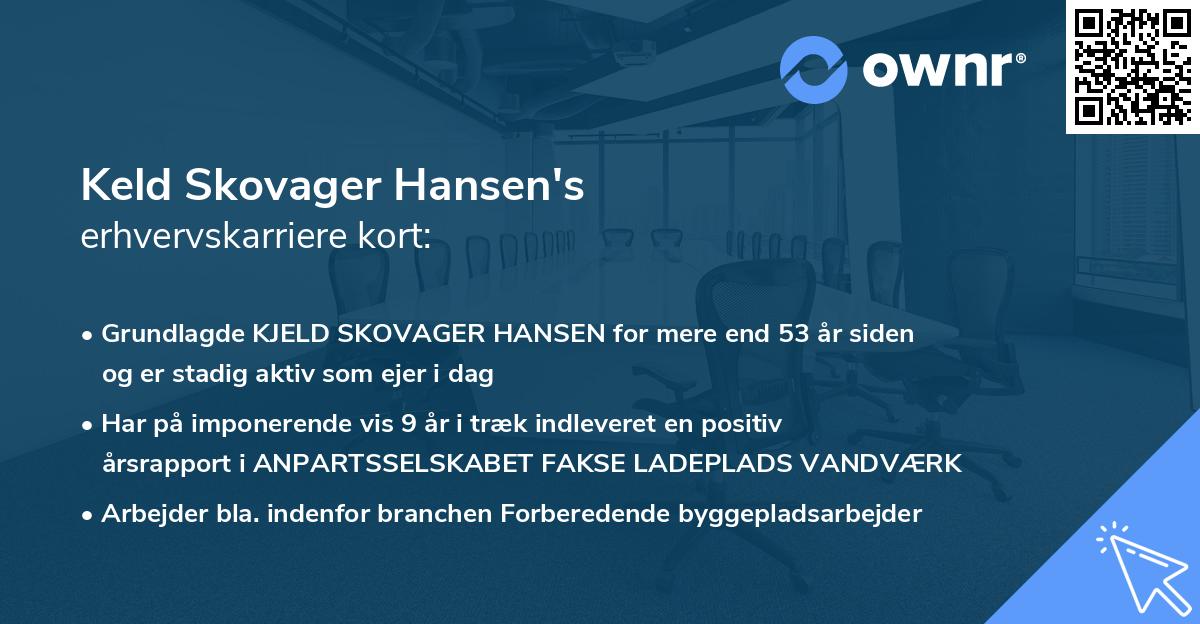 ownr®

Keld Skovager Hansen's
erhvervskarriere kort:

• Grundlagde KJELD SKOVAGER HANSEN for mere end 53 år siden og er stadig aktiv som ejer i dag

• Har på imponerende vis 9 år i træk indleveret en positiv årsrapport i ANPARTSSELSKABET FAKSE LADEPLADS VANDVÆRK

• Arbejder bla. indenfor branchen Forberedende byggepladsarbejder